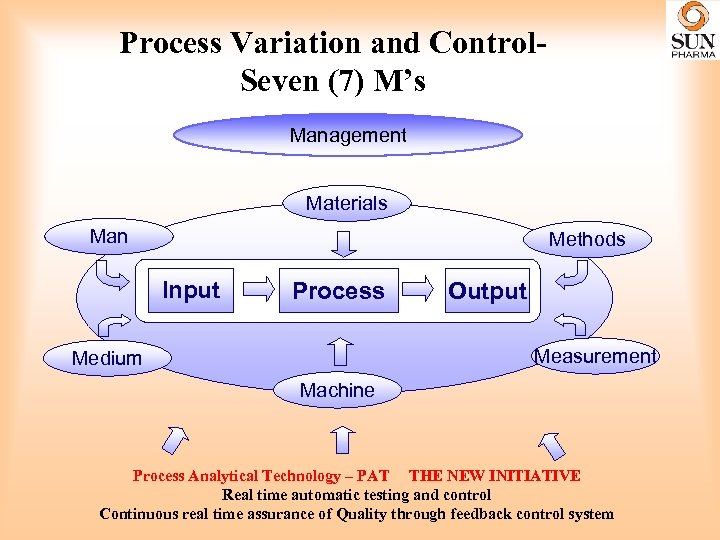 Process Variation and Control-
Seven (7) M's

SUN
PHARMA

Management

Materials

Man

Methods

Input

Process

Output

Medium

Measurement

Machine

Process Analytical Technology – PAT THE NEW INITIATIVE
Real time automatic testing and control
Continuous real time assurance of Quality through feedback control system